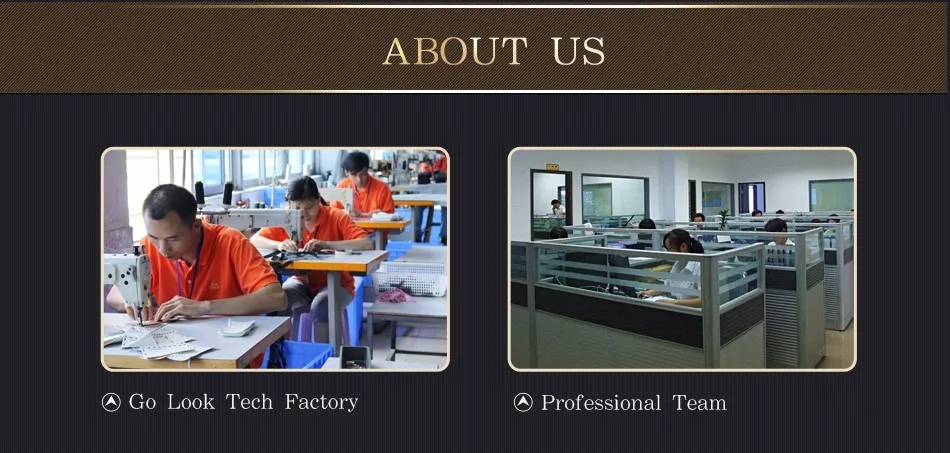 ABOUT US

Go Look Tech Factory

Professional Team